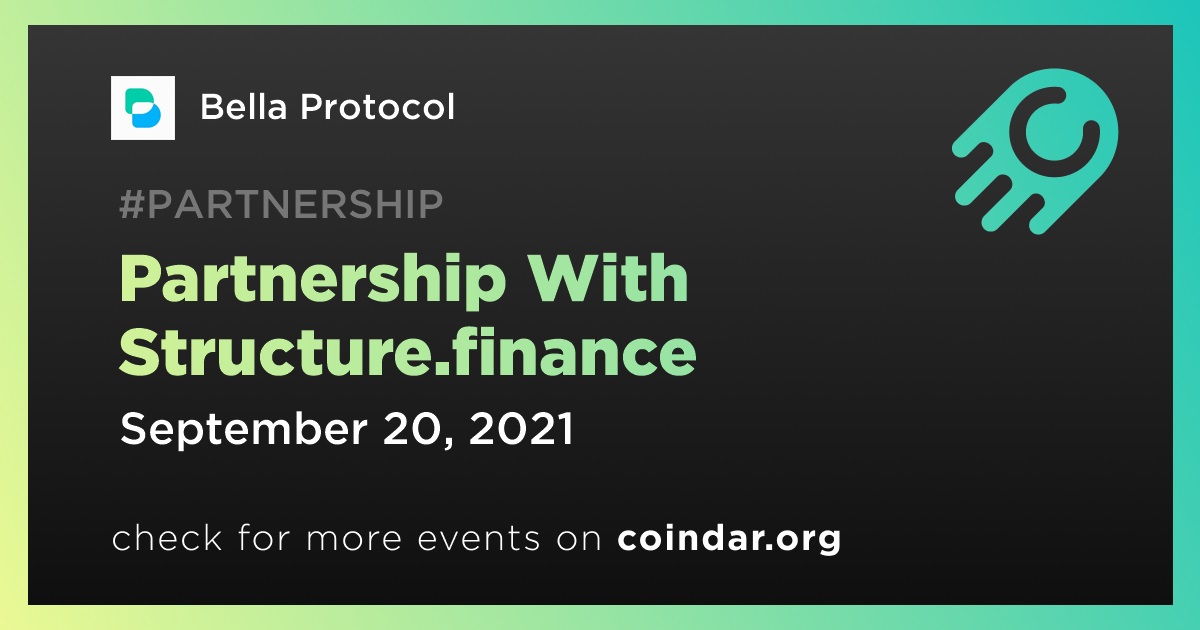 Bella Protocol

#PARTNERSHIP

Partnership With Structure.finance

September 20, 2021

check for more events on coindar.org